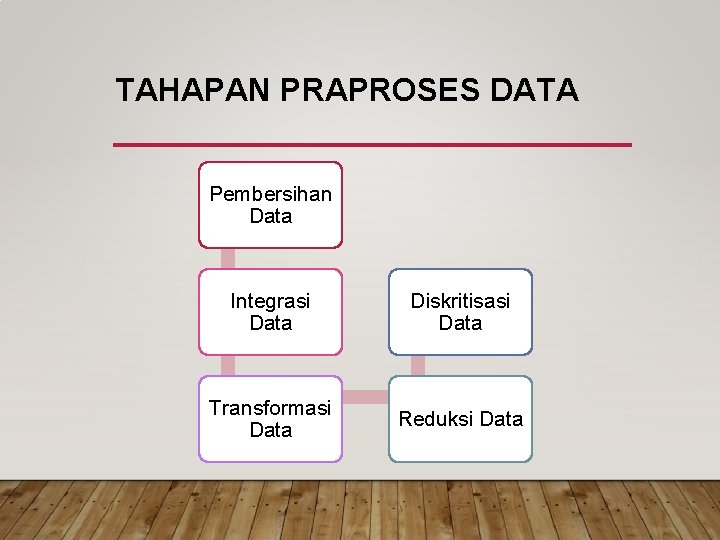 TAHAPAN PRAPROSES DATA

Pembersihan Data

Integrasi Data

Transformasi Data

Reduksi Data

Diskritisasi Data